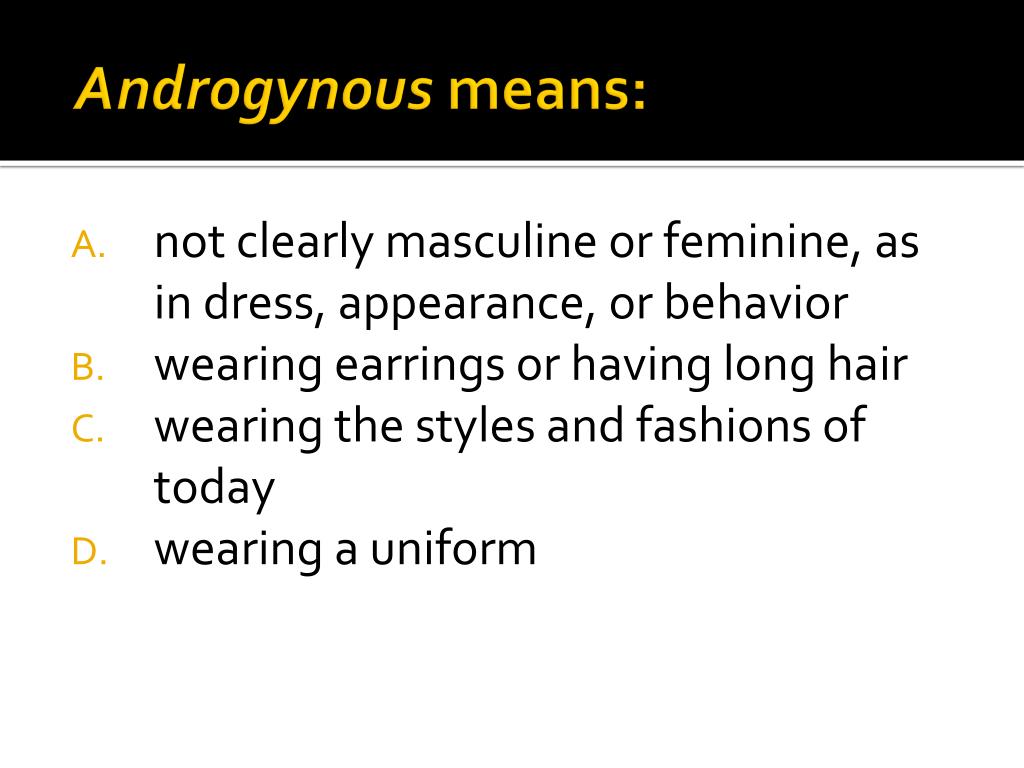 Androgynous means:

A. not clearly masculine or feminine, as in dress, appearance, or behavior
B. wearing earrings or having long hair
C. wearing the styles and fashions of today
D. wearing a uniform